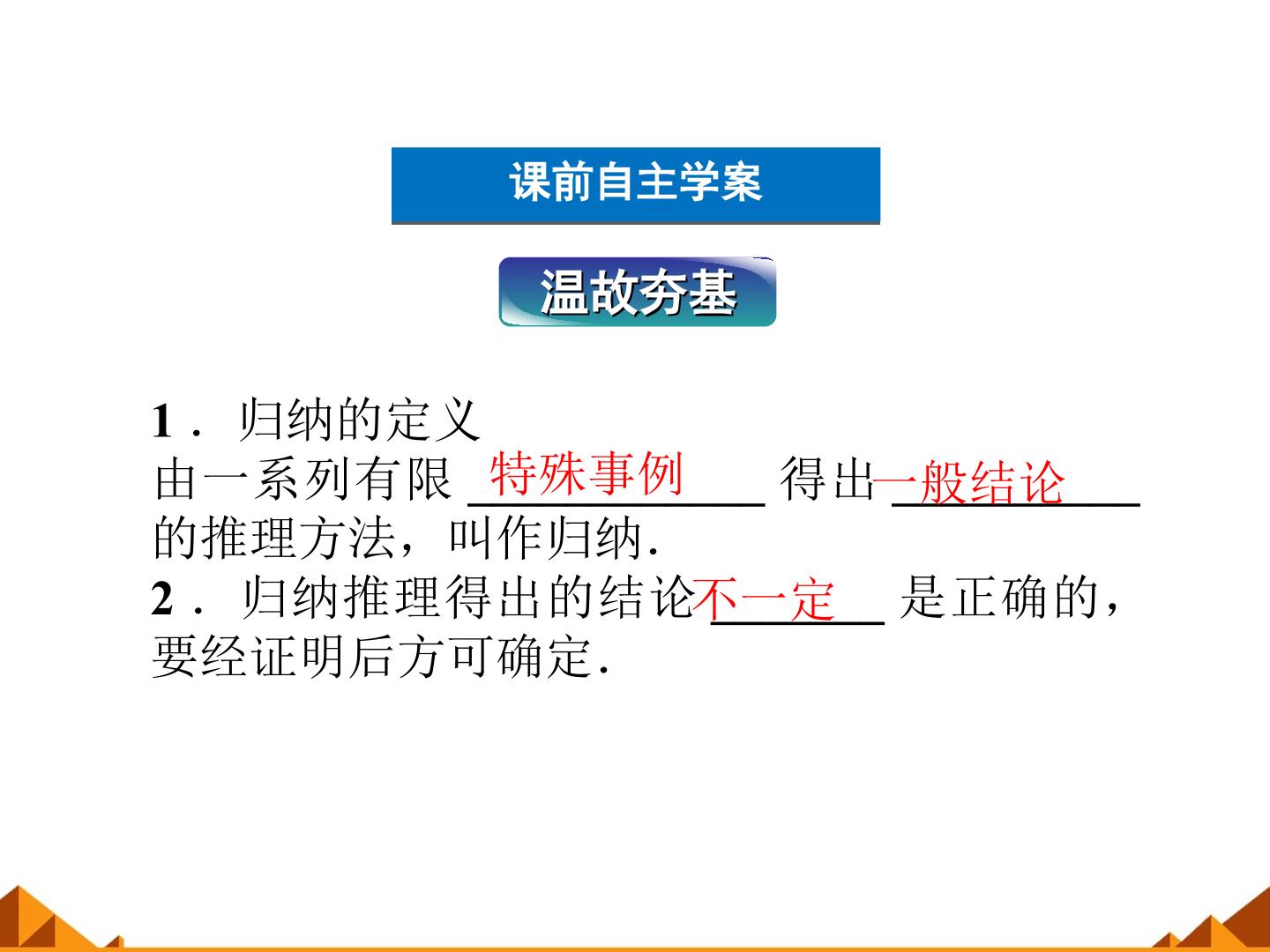 课前自主学案

温故夯基

1．归纳的定义

由一系列有限特殊事例得出一般结论的推理方法，叫作归纳．

2．归纳推理得出的结论不一定是正确的，要经证明后方可确定．